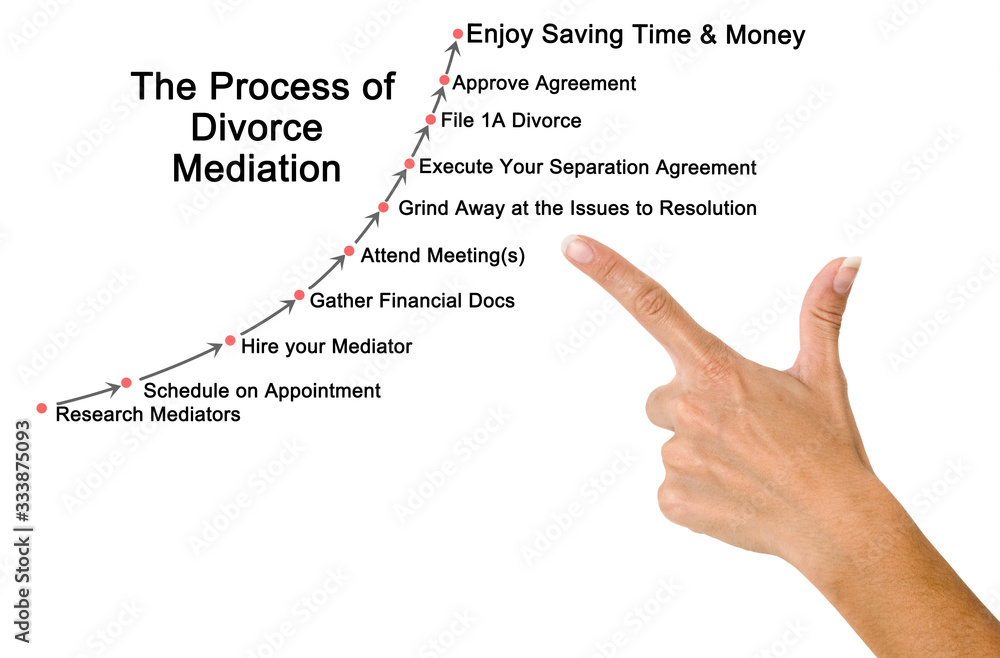 The Process of Divorce Mediation

Enjoy Saving Time & Money

Approve Agreement

File 1A Divorce

Execute Your Separation Agreement

Grind Away at the Issues to Resolution

Attend Meeting(s)

Gather Financial Docs

Hire your Mediator

Schedule on Appointment

Research Mediators

Adobe Stock | #333875093